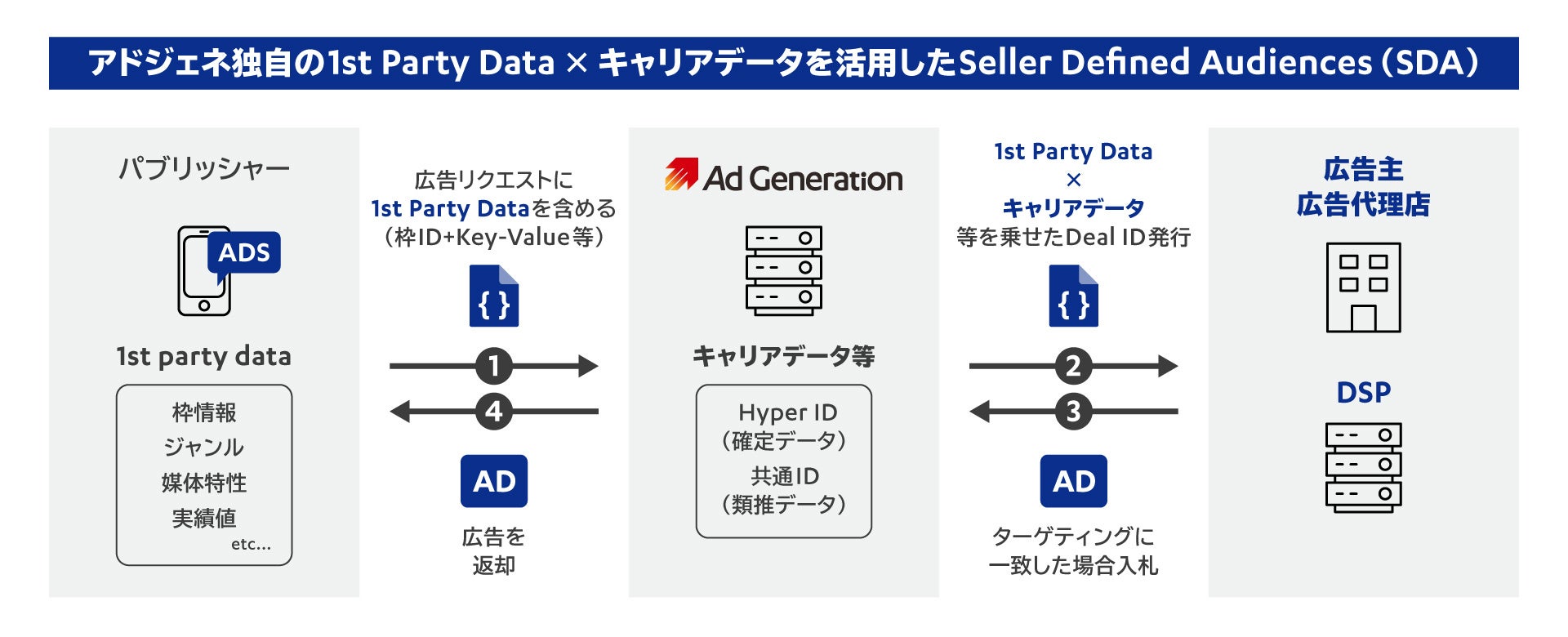 アドジェネ独自の1st Party Data × キャリアデータを活用したSeller Defined Audiences（SDA）

パブリッシャー

ADS

1st party data

枠情報
ジャンル
媒体特性
実績値
etc...

広告リクエストに
1st Party Dataを含める
（枠ID+Key-Value等）

{ }

1

4

AD

広告を
返却

Ad Generation

キャリアデータ等

Hyper ID
（確定データ）
共通ID
（類推データ）

1st Party Data
×
キャリアデータ
等を乗せたDeal ID発行

{ }

2

3

AD

ターゲティングに
一致した場合入札

広告主
広告代理店

DSP